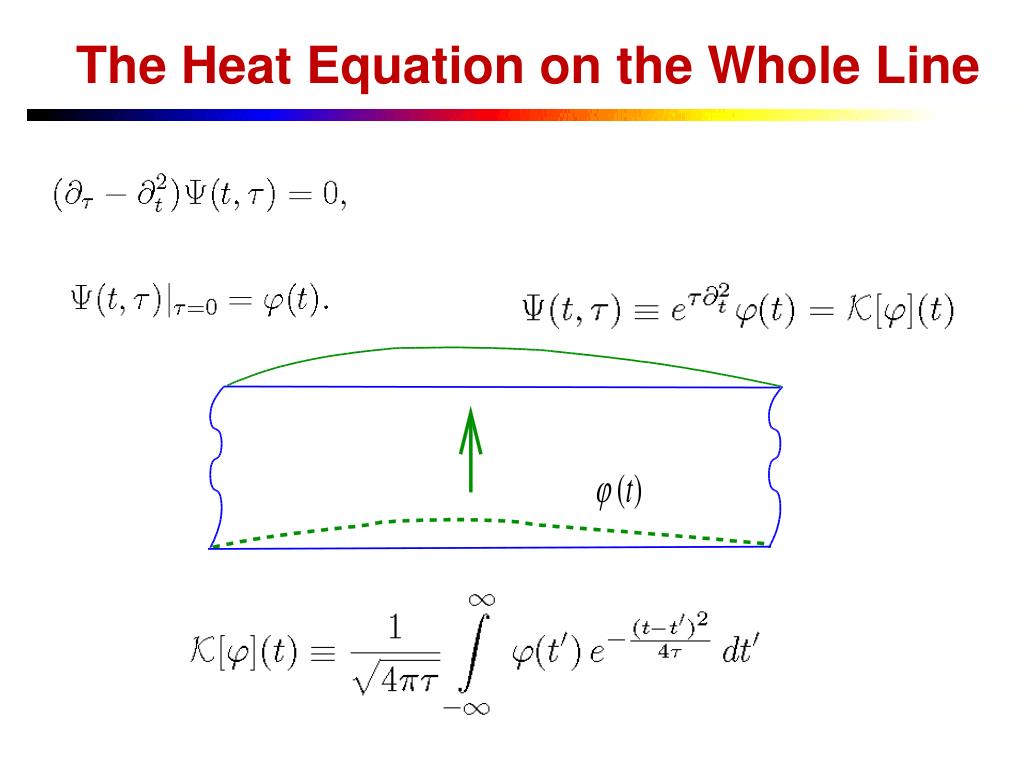 The Heat Equation on the Whole Line

$(\partial_\tau - \partial_t^2)\Psi(t,\tau) = 0,$

$\Psi(t,\tau)|_{\tau=0} = \varphi(t).$

$\Psi(t,\tau) \equiv e^{\tau\partial_t^2}\varphi(t) = \mathcal{K}[\varphi](t)$

$\varphi(t)$

$\mathcal{K}[\varphi](t) \equiv \frac{1}{\sqrt{4\pi\tau}} \int_{-\infty}^{\infty} \varphi(t')\, e^{-\frac{(t-t')^2}{4\tau}}\, dt'$